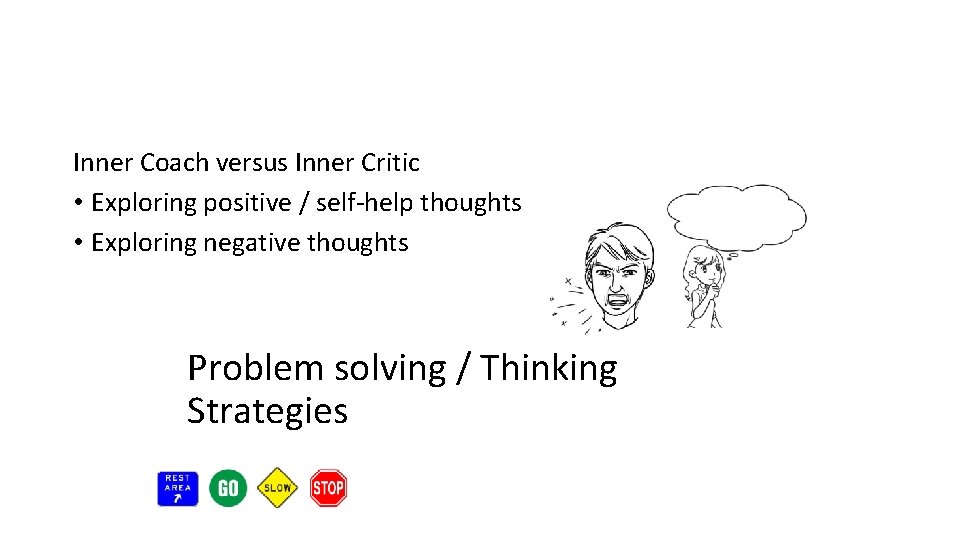 Inner Coach versus Inner Critic
• Exploring positive / self-help thoughts
• Exploring negative thoughts

Problem solving / Thinking Strategies

REST AREA
GO
SLOW
STOP